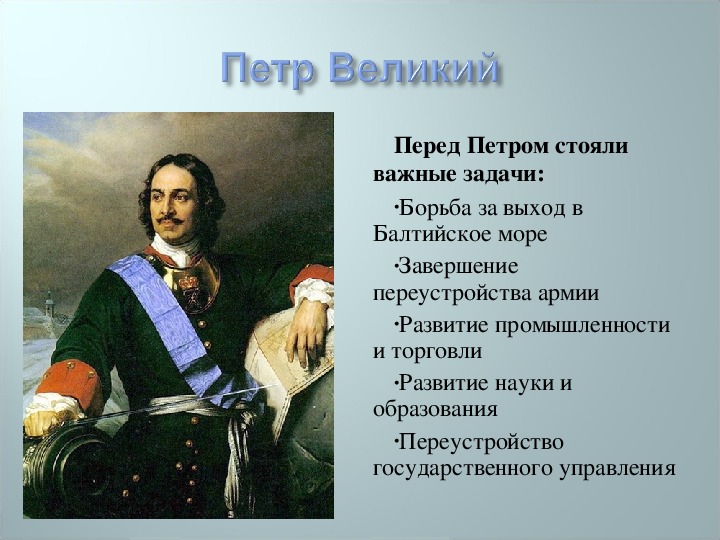 Петр Великий

Перед Петром стояли важные задачи:

·Борьба за выход в Балтийское море

·Завершение переустройства армии

·Развитие промышленности и торговли

·Развитие науки и образования

·Переустройство государственного управления